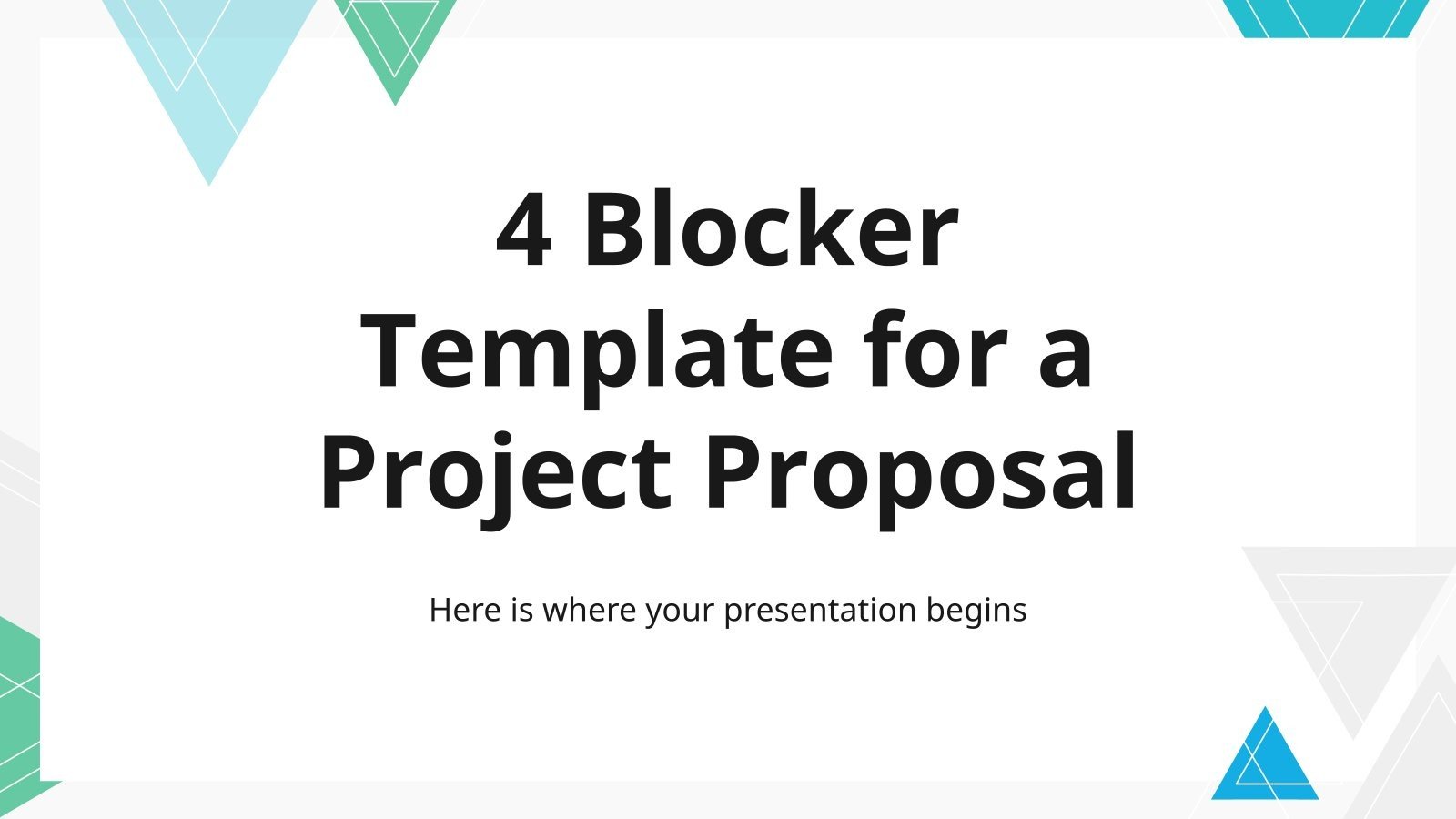 4 Blocker Template for a Project Proposal

Here is where your presentation begins